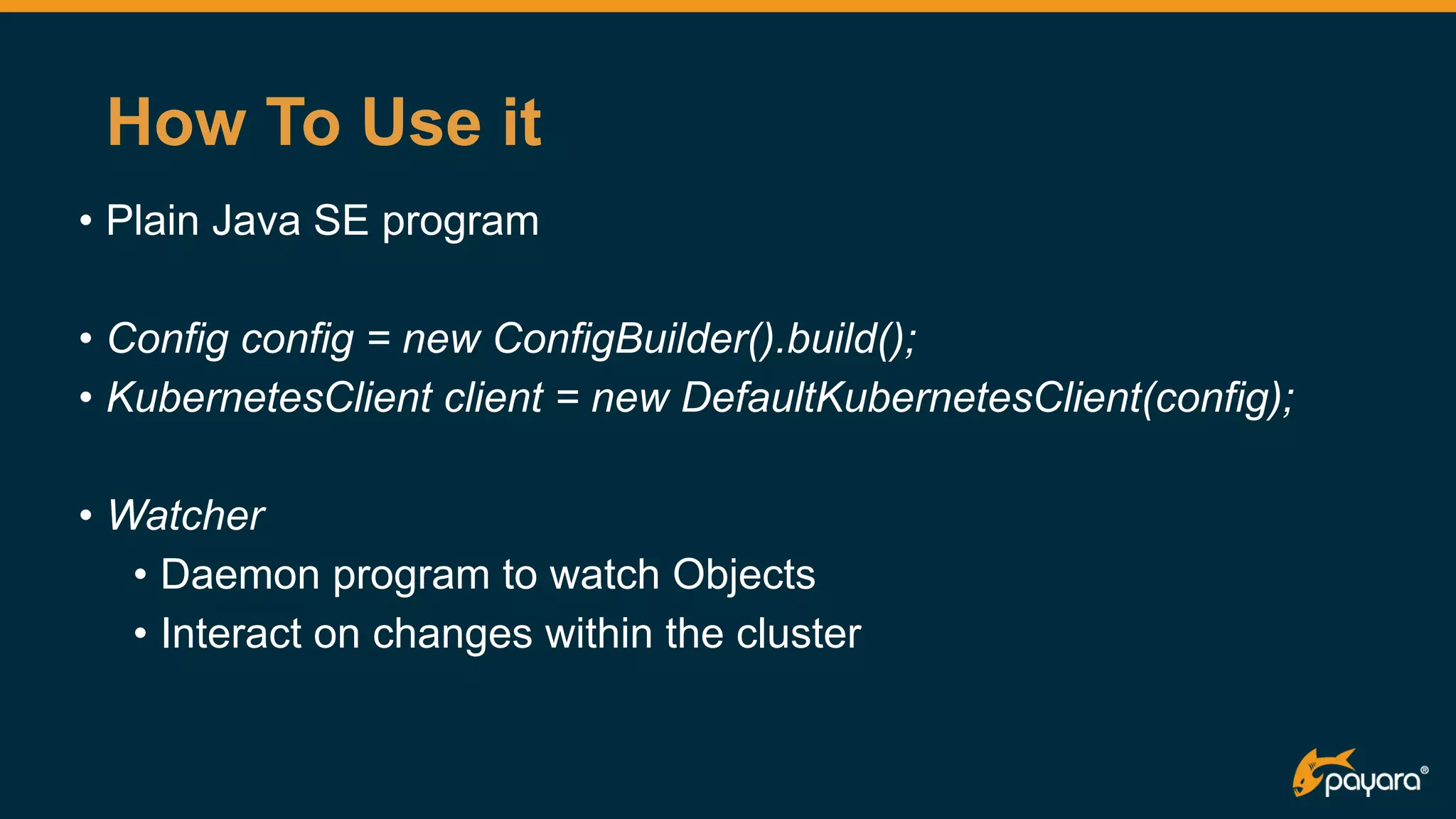 How To Use it

• Plain Java SE program

• Config config = new ConfigBuilder().build();
• KubernetesClient client = new DefaultKubernetesClient(config);

• Watcher
  • Daemon program to watch Objects
  • Interact on changes within the cluster

payara®